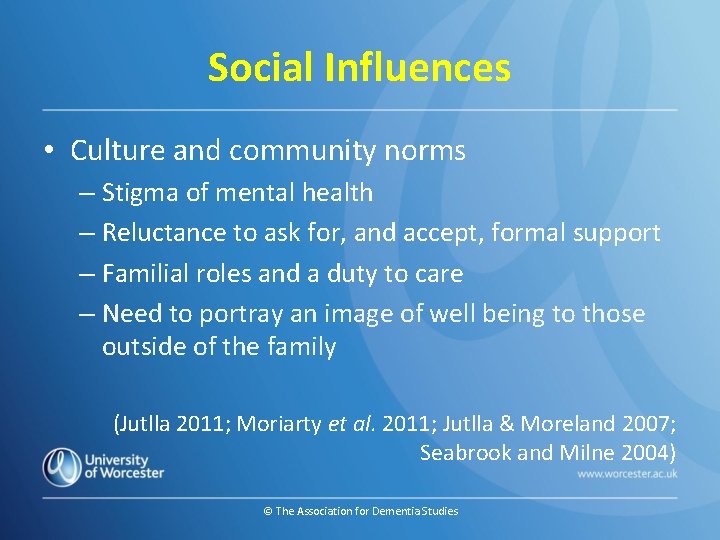 Social Influences

• Culture and community norms
– Stigma of mental health
– Reluctance to ask for, and accept, formal support
– Familial roles and a duty to care
– Need to portray an image of well being to those outside of the family

(Jutlla 2011; Moriarty et al. 2011; Jutlla & Moreland 2007; Seabrook and Milne 2004)

University of Worcester

www.worcester.ac.uk

© The Association for Dementia Studies